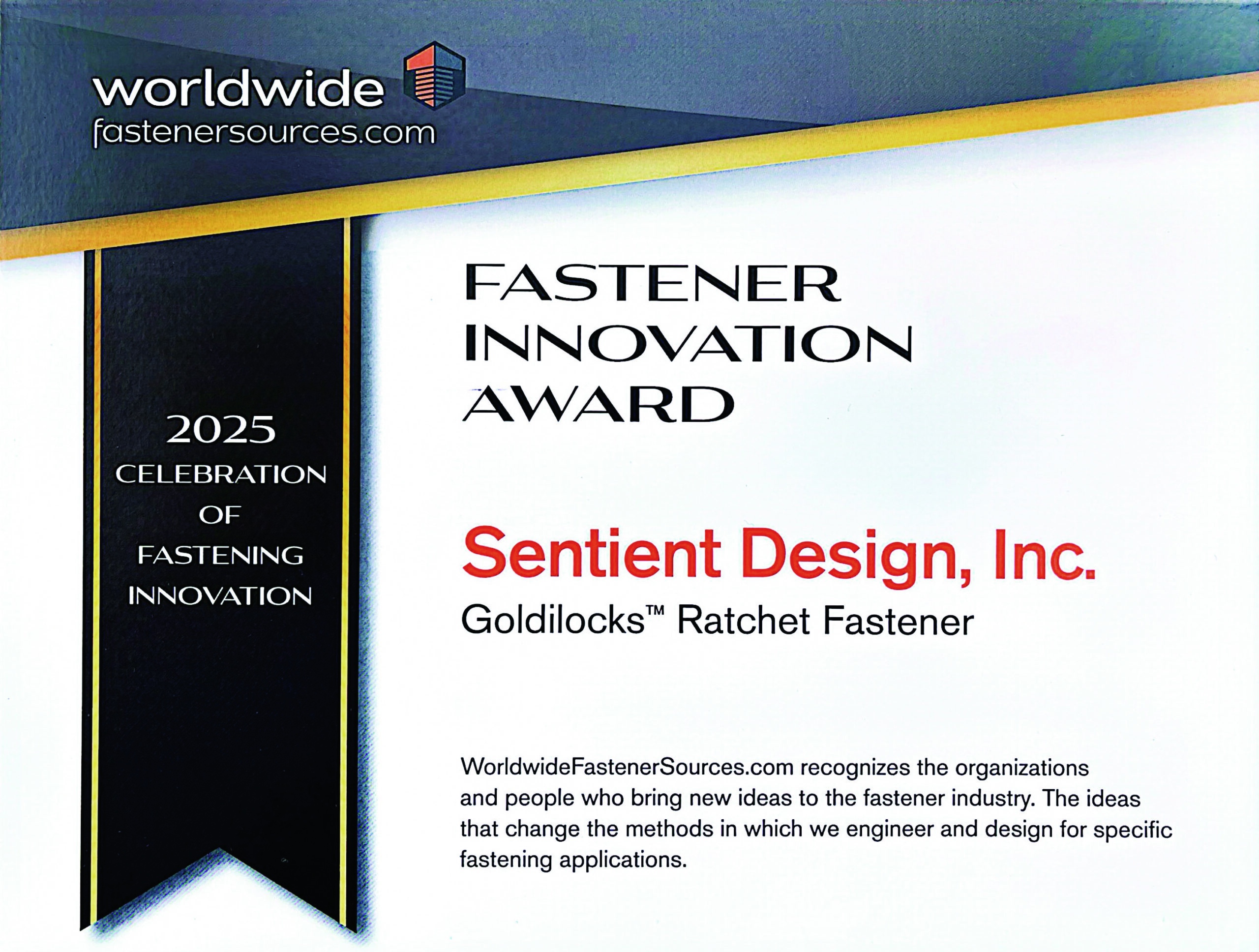 worldwide
fastenersources.com

2025
CELEBRATION
OF
FASTENING
INNOVATION

FASTENER
INNOVATION
AWARD

Sentient Design, Inc.
Goldilocks™ Ratchet Fastener

WorldwideFastenerSources.com recognizes the organizations and people who bring new ideas to the fastener industry. The ideas that change the methods in which we engineer and design for specific fastening applications.